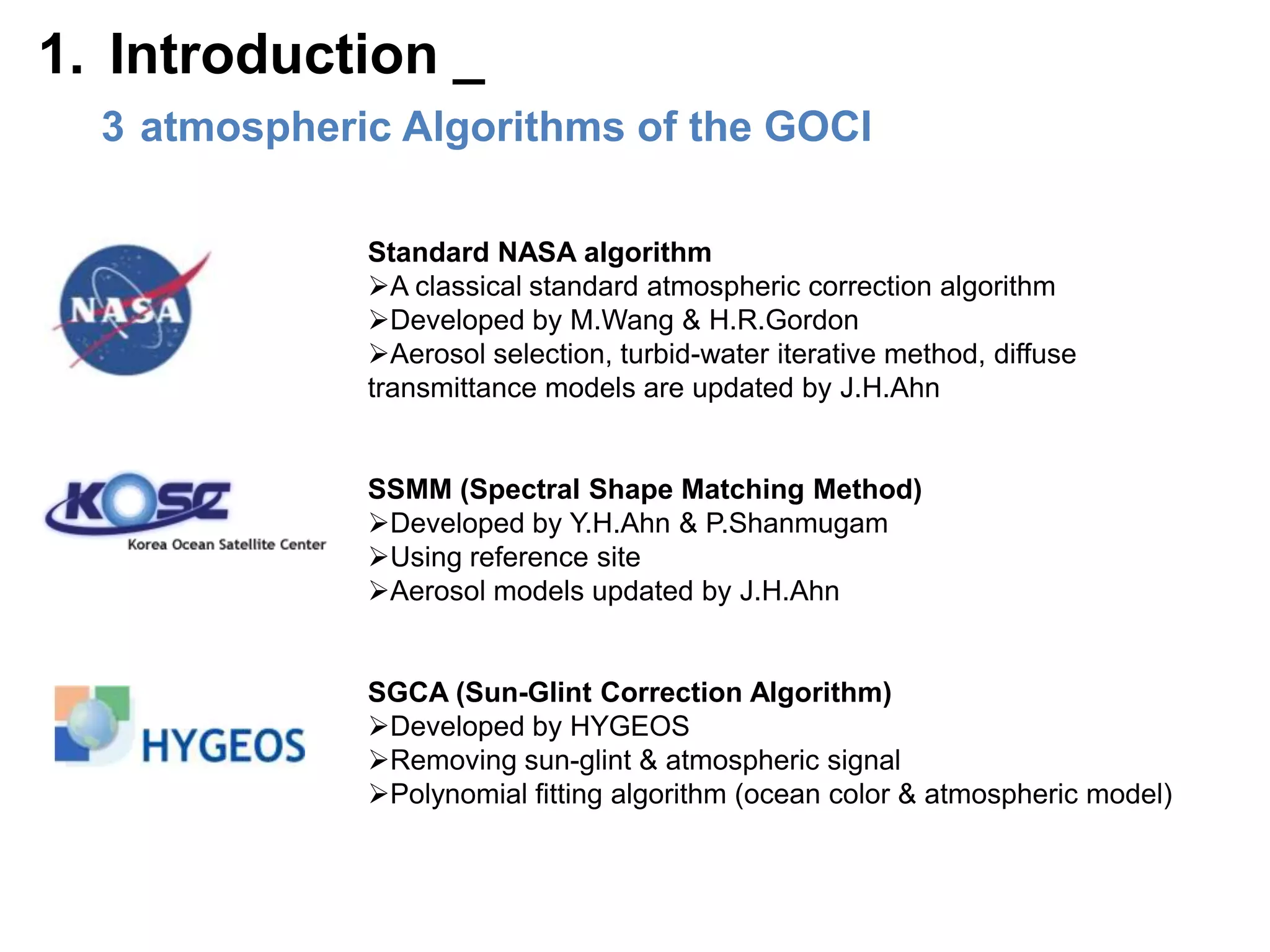 1. Introduction _

3 atmospheric Algorithms of the GOCI

NASA

Standard NASA algorithm
➢A classical standard atmospheric correction algorithm
➢Developed by M.Wang & H.R.Gordon
➢Aerosol selection, turbid-water iterative method, diffuse transmittance models are updated by J.H.Ahn

KOSC
Korea Ocean Satellite Center

SSMM (Spectral Shape Matching Method)
➢Developed by Y.H.Ahn & P.Shanmugam
➢Using reference site
➢Aerosol models updated by J.H.Ahn

HYGEOS

SGCA (Sun-Glint Correction Algorithm)
➢Developed by HYGEOS
➢Removing sun-glint & atmospheric signal
➢Polynomial fitting algorithm (ocean color & atmospheric model)